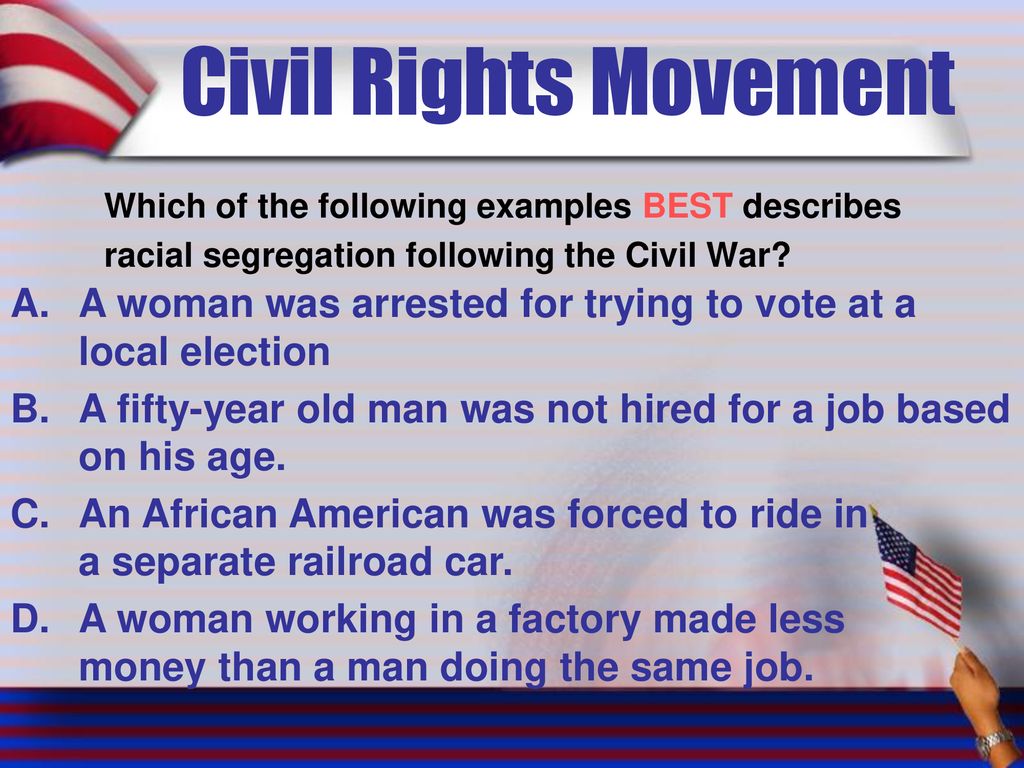 Civil Rights Movement

Which of the following examples BEST describes racial segregation following the Civil War?

A. A woman was arrested for trying to vote at a local election

B. A fifty-year old man was not hired for a job based on his age.

C. An African American was forced to ride in a separate railroad car.

D. A woman working in a factory made less money than a man doing the same job.